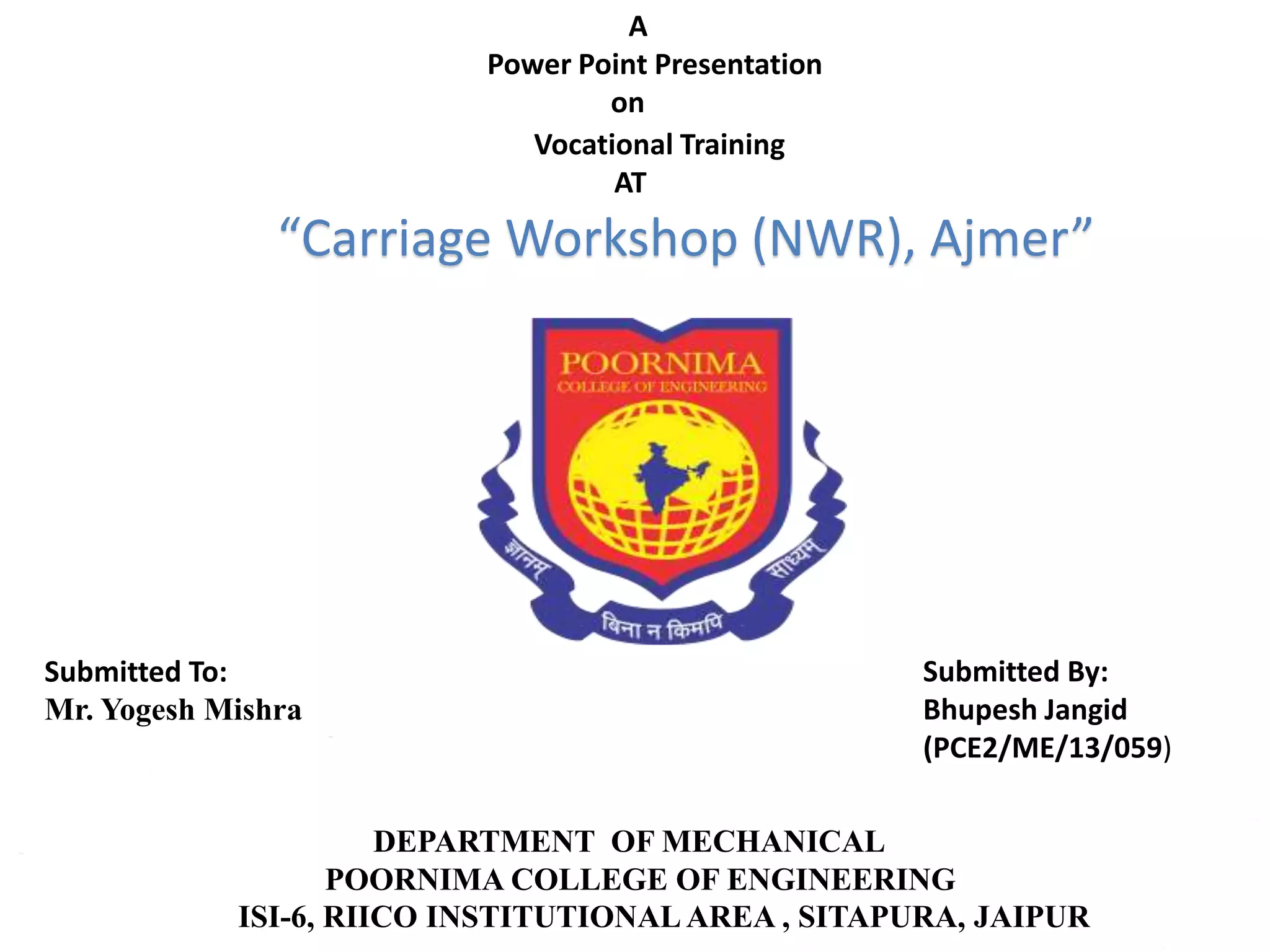 A
Power Point Presentation
on
Vocational Training
AT

“Carriage Workshop (NWR), Ajmer”

POORNIMA
COLLEGE OF ENGINEERING

ज्ञानम् बिना न किमपि साध्यम्

Submitted To:
Mr. Yogesh Mishra

Submitted By:
Bhupesh Jangid
(PCE2/ME/13/059)

DEPARTMENT OF MECHANICAL
POORNIMA COLLEGE OF ENGINEERING
ISI-6, RIICO INSTITUTIONAL AREA , SITAPURA, JAIPUR